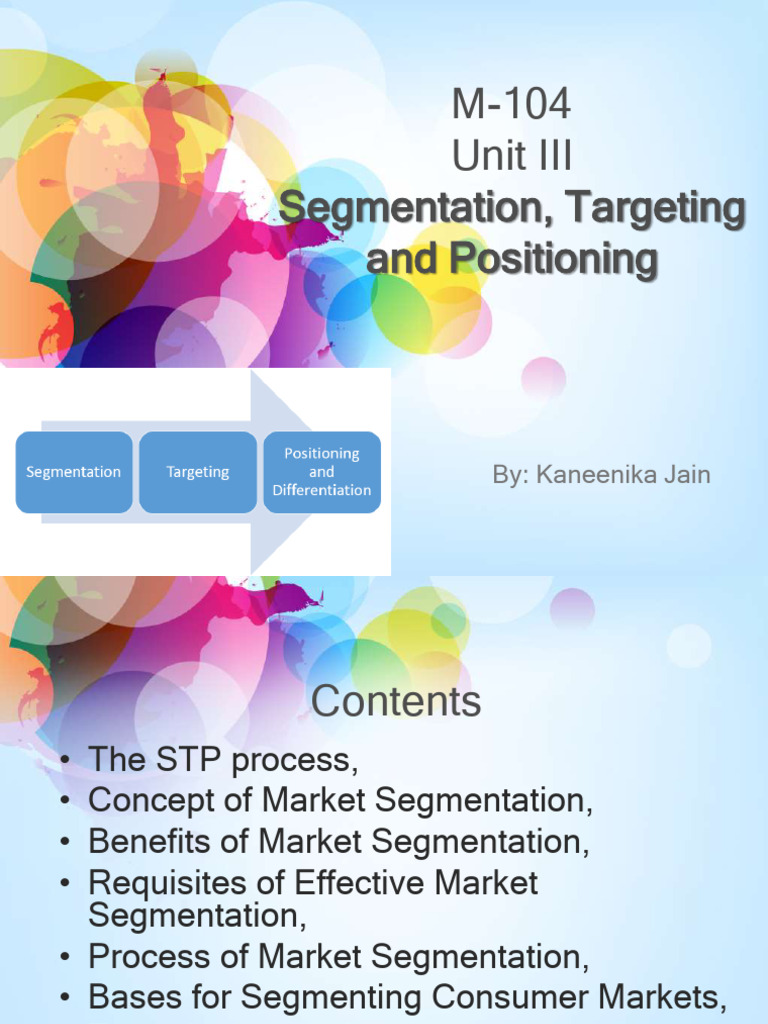 M-104
Unit III
Segmentation, Targeting and Positioning

Segmentation

Targeting

Positioning and Differentiation

By: Kaneenika Jain

Contents

• The STP process,
• Concept of Market Segmentation,
• Benefits of Market Segmentation,
• Requisites of Effective Market Segmentation,
• Process of Market Segmentation,
• Bases for Segmenting Consumer Markets,